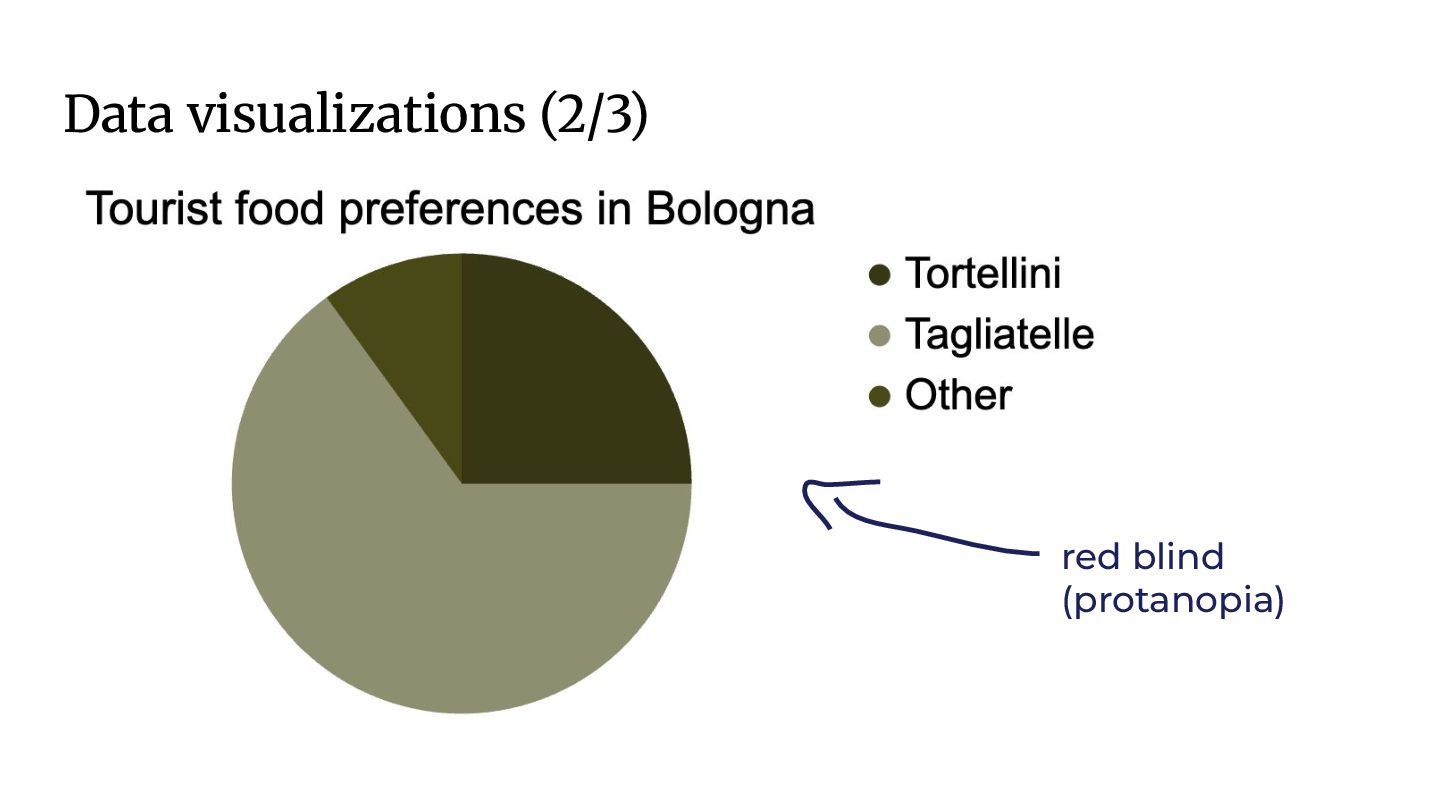 Data visualizations (2/3)

Tourist food preferences in Bologna

Tortellini
Tagliatelle
Other

red blind (protanopia)